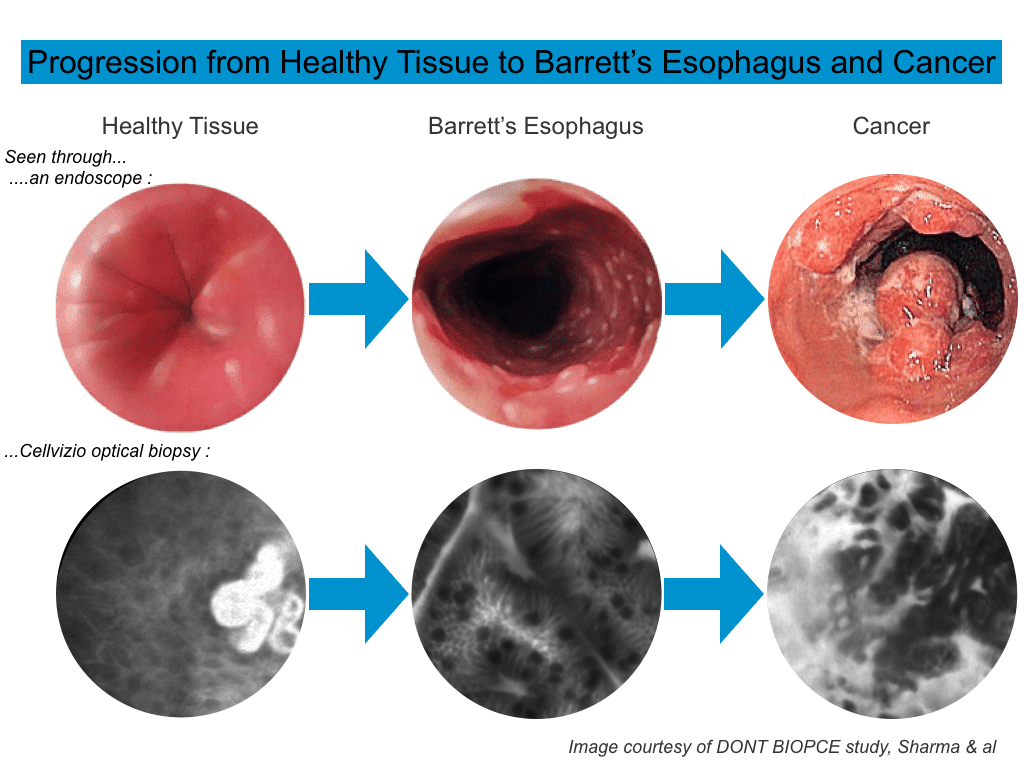 Progression from Healthy Tissue to Barrett's Esophagus and Cancer

Healthy Tissue

Barrett's Esophagus

Cancer

Seen through...
....an endoscope :

...Cellvizio optical biopsy :

Image courtesy of DONT BIOPCE study, Sharma & al